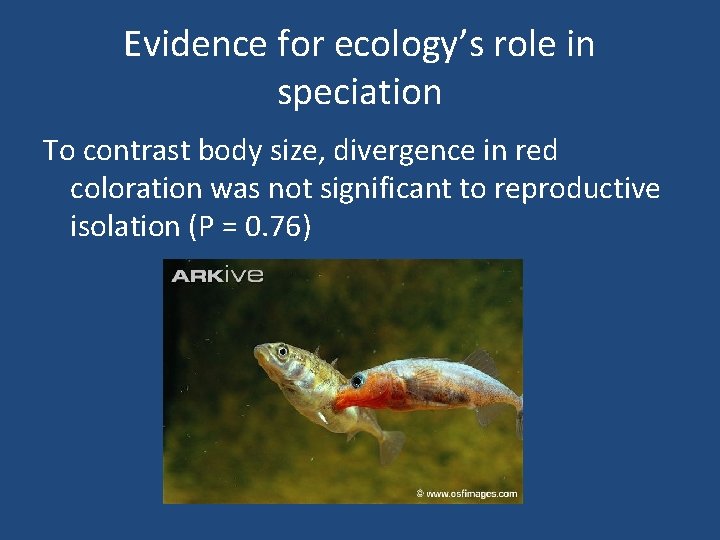 Evidence for ecology's role in speciation

To contrast body size, divergence in red coloration was not significant to reproductive isolation (P = 0.76)

ARKive

© www.osfimages.com